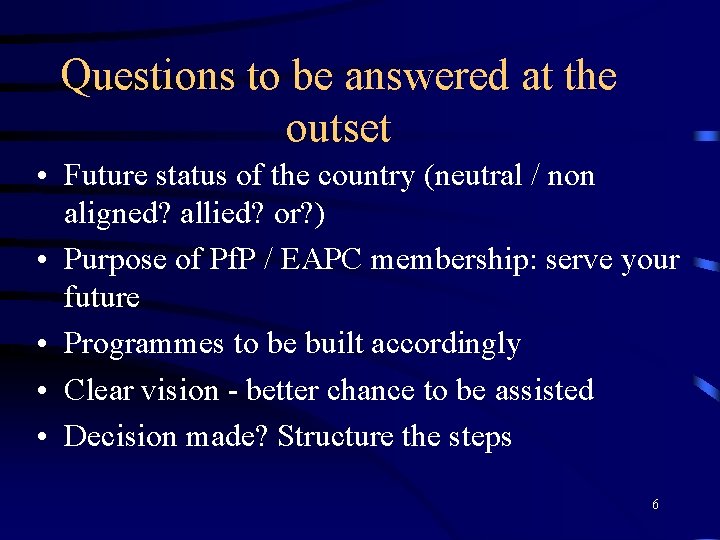 Questions to be answered at the outset

• Future status of the country (neutral / non aligned? allied? or?)
• Purpose of PfP / EAPC membership: serve your future
• Programmes to be built accordingly
• Clear vision - better chance to be assisted
• Decision made? Structure the steps

6